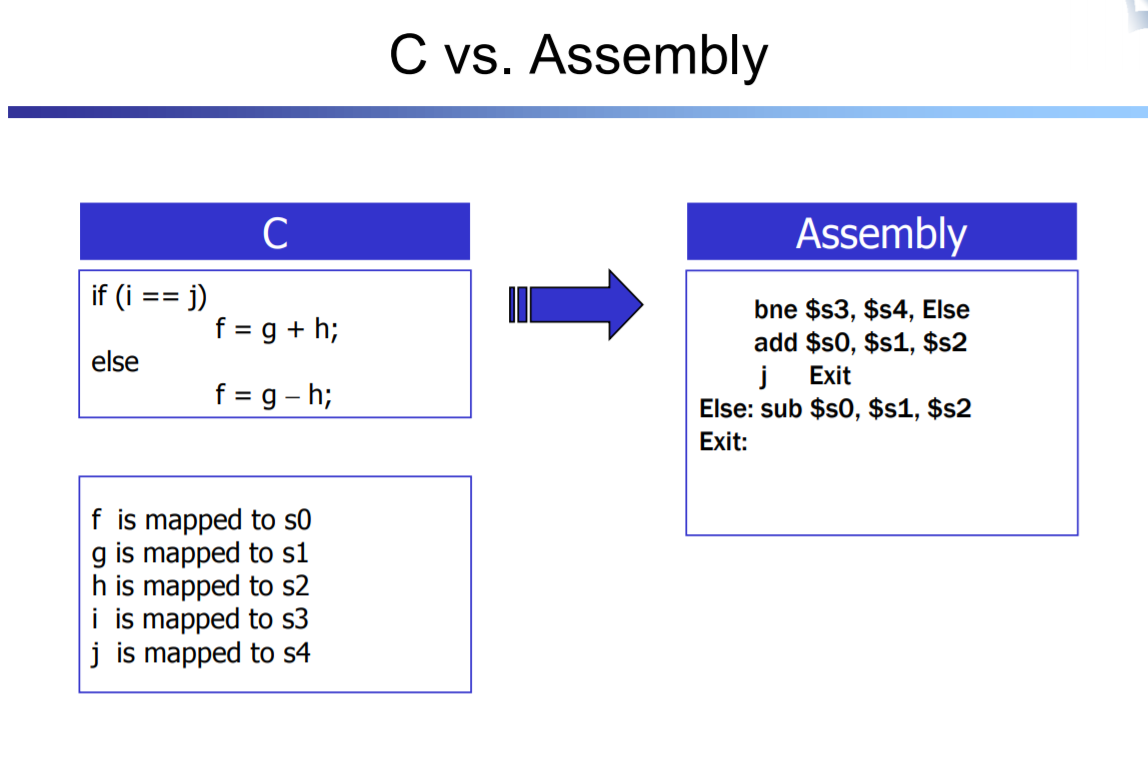 C vs. Assembly

C

if (i == j)
f = g + h;
else
f = g – h;

f is mapped to s0
g is mapped to s1
h is mapped to s2
i is mapped to s3
j is mapped to s4

Assembly

bne \$s3, \$s4, Else
add \$s0, \$s1, \$s2
j Exit
Else: sub \$s0, \$s1, \$s2
Exit: